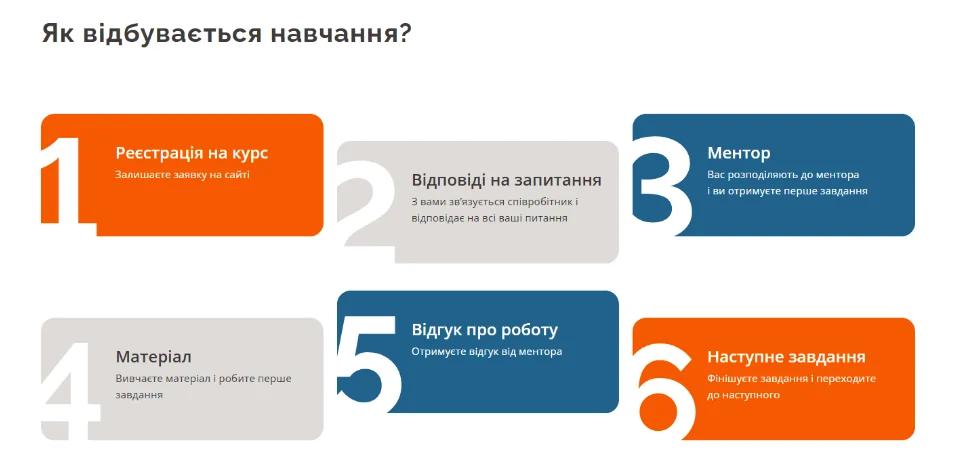 Як відбувається навчання?

1
Реєстрація на курс
Залишаєте заявку на сайті

2
Відповіді на запитання
З вами зв'язується співробітник і відповідає на всі ваші питання

3
Ментор
Вас розподіляють до ментора
і ви отримуєте перше завдання

4
Матеріал
Вивчаєте матеріал і робите перше завдання

5
Відгук про роботу
Отримуєте відгук від ментора

6
Наступне завдання
Фінішуєте завдання і переходите до наступного